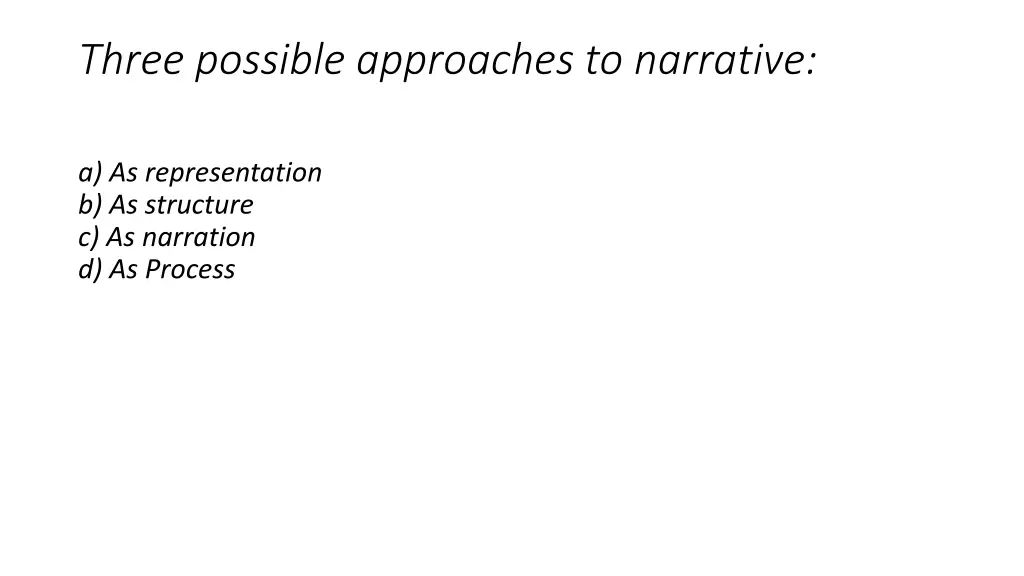 Three possible approaches to narrative:

a) As representation
b) As structure
c) As narration
d) As Process